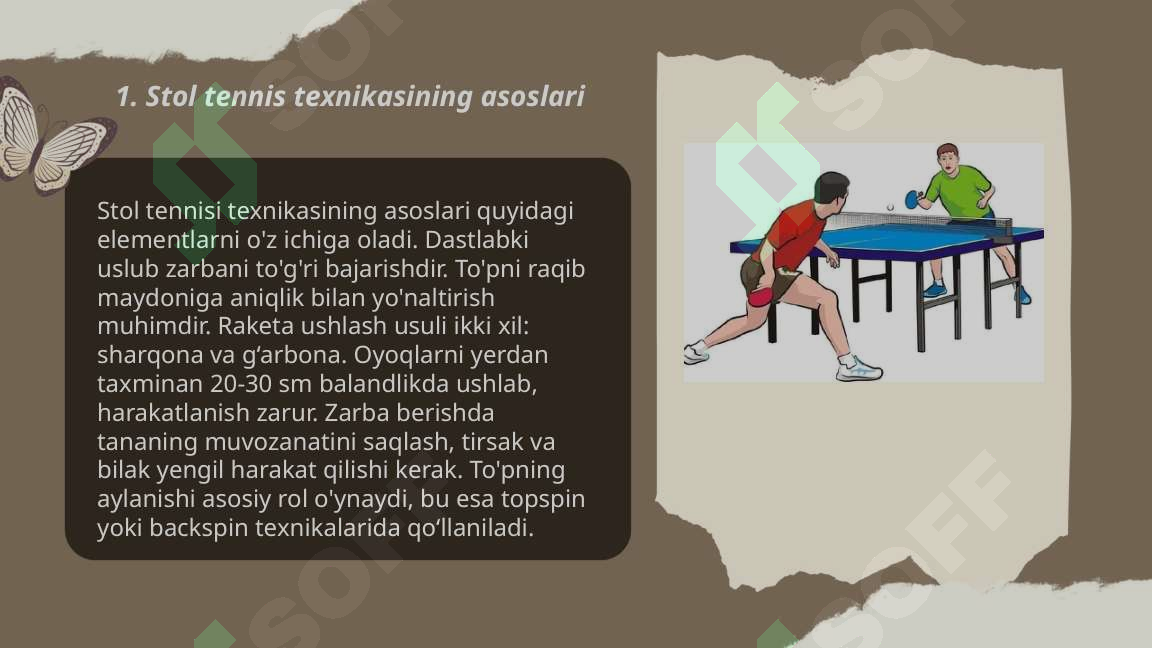 1. Stol tennis texnikasining asoslari

Stol tennisi texnikasining asoslari quyidagi elementlarni o'z ichiga oladi. Dastlabki uslub zarbani to'g'ri bajarishdir. To'pni raqib maydoniga aniqlik bilan yo'naltirish muhimdir. Raketa ushlash usuli ikki xil: sharqona va g‘arbona. Oyoqlarni yerdan taxminan 20-30 sm balandlikda ushlab, harakatlanish zarur. Zarba berishda tananing muvozanatini saqlash, tirsak va bilak yengil harakat qilishi kerak. To'pning aylanishi asosiy rol o'ynaydi, bu esa topspin yoki backspin texnikalarida qo‘llaniladi.

SOFF SOFF SOFF SOFF